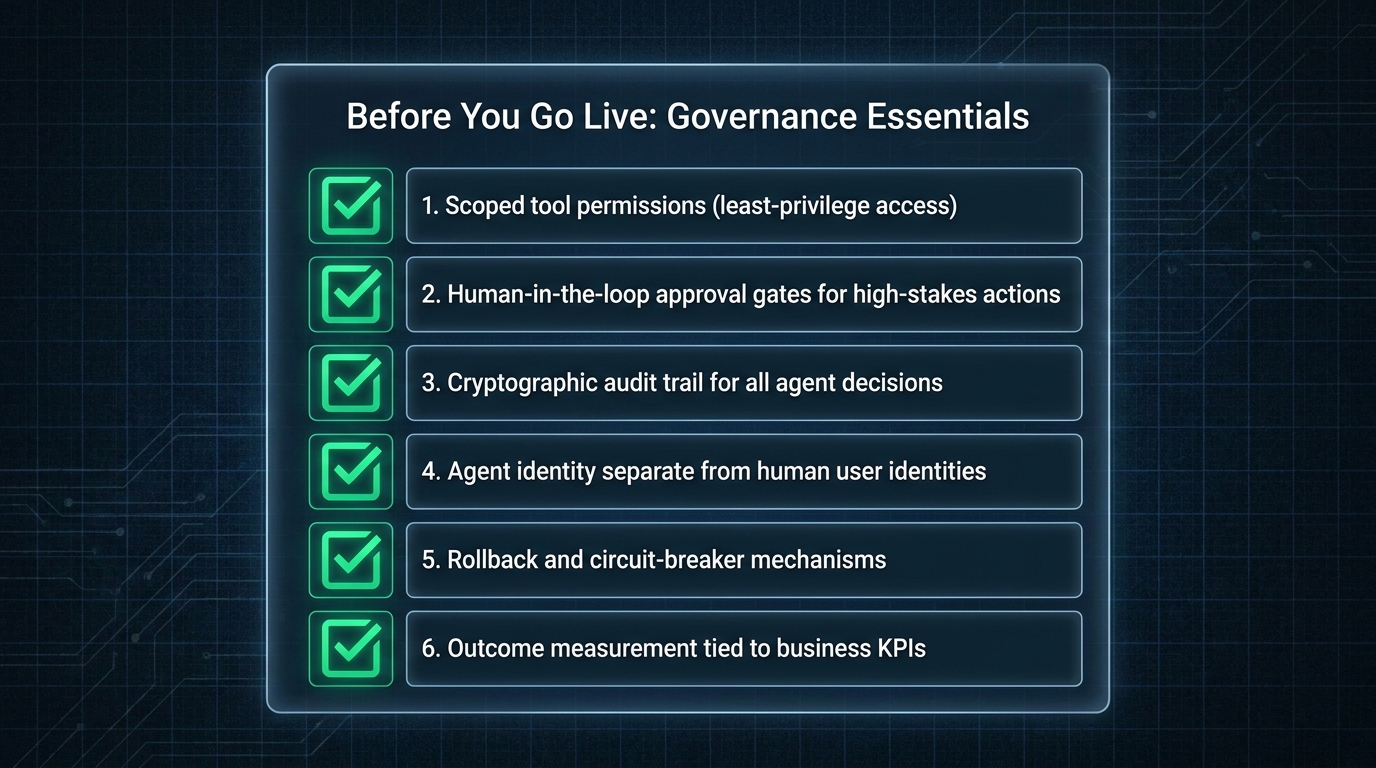 Before You Go Live: Governance Essentials

1. Scoped tool permissions (least-privilege access)

2. Human-in-the-loop approval gates for high-stakes actions

3. Cryptographic audit trail for all agent decisions

4. Agent identity separate from human user identities

5. Rollback and circuit-breaker mechanisms

6. Outcome measurement tied to business KPIs